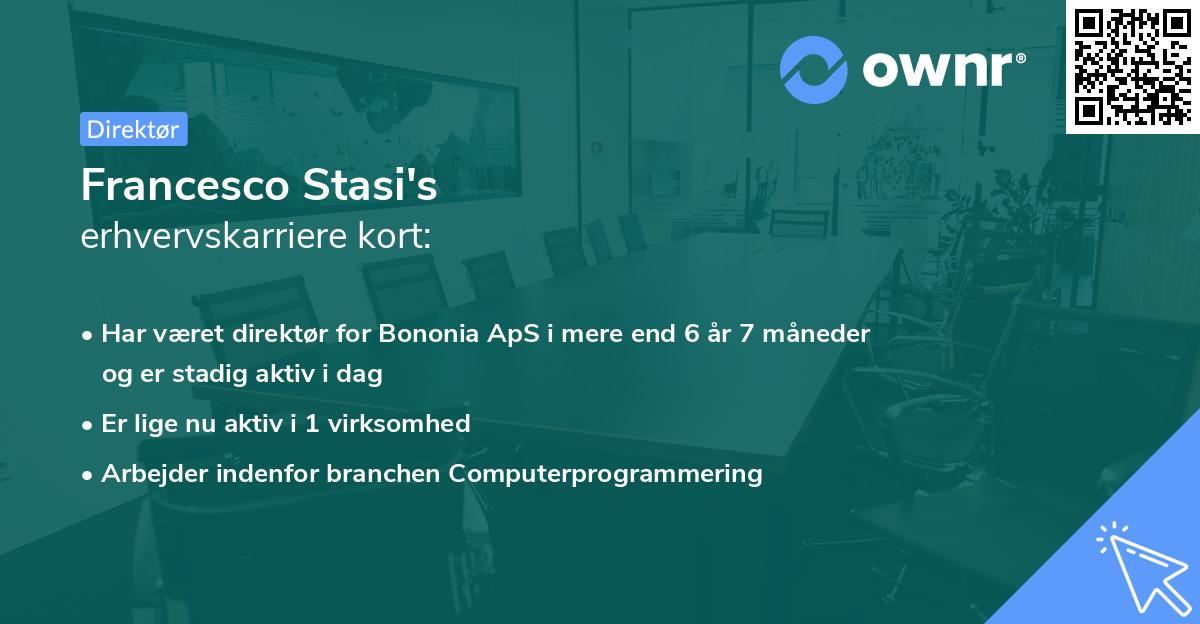 ownr®

Direktør

Francesco Stasi's
erhvervskarriere kort:

• Har været direktør for Bononia ApS i mere end 6 år 7 måneder og er stadig aktiv i dag

• Er lige nu aktiv i 1 virksomhed

• Arbejder indenfor branchen Computerprogrammering